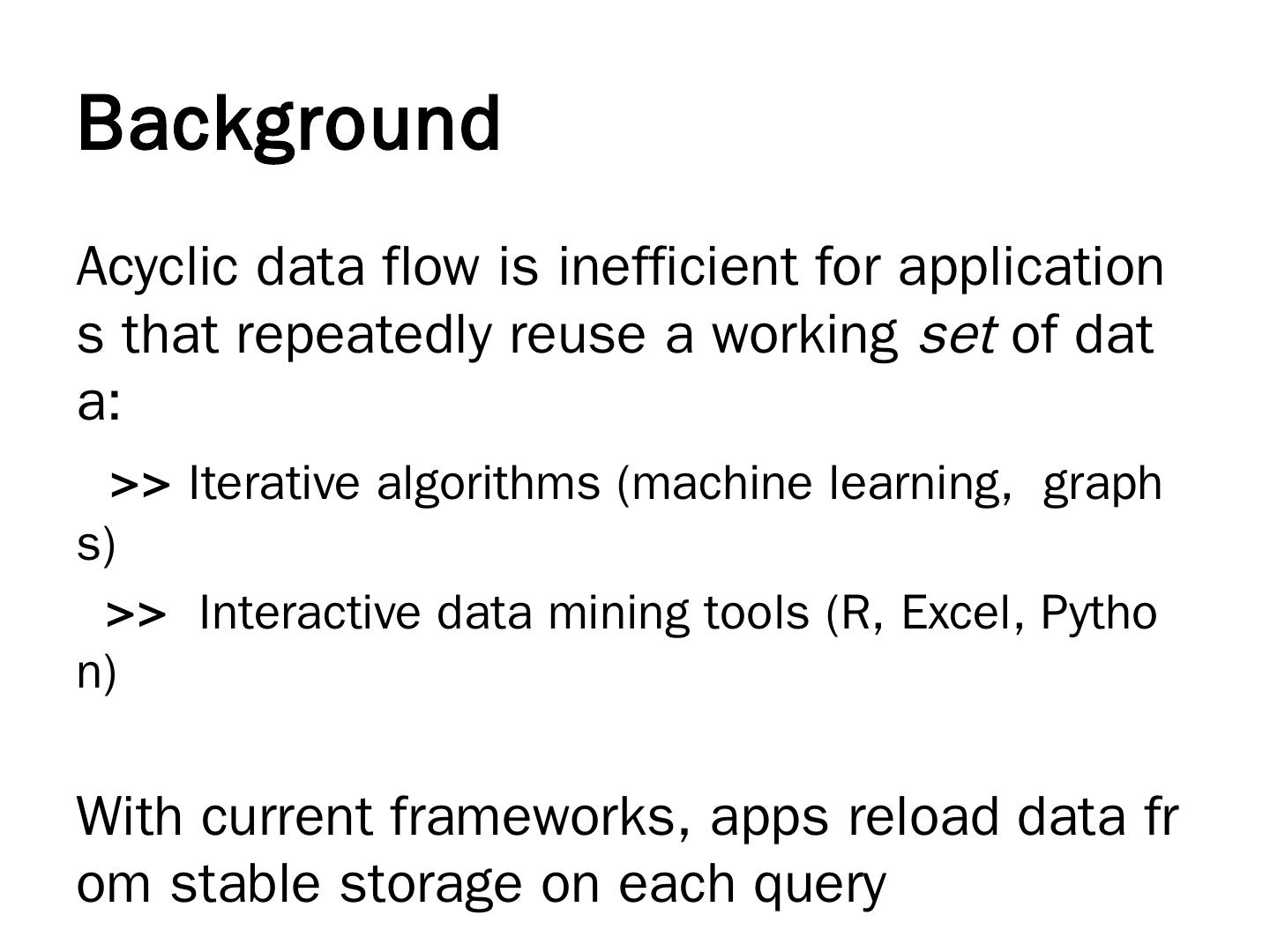 Background

Acyclic data flow is inefficient for applications that repeatedly reuse a working set of data:

>> Iterative algorithms (machine learning, graphs)

>> Interactive data mining tools (R, Excel, Python)

With current frameworks, apps reload data from stable storage on each query